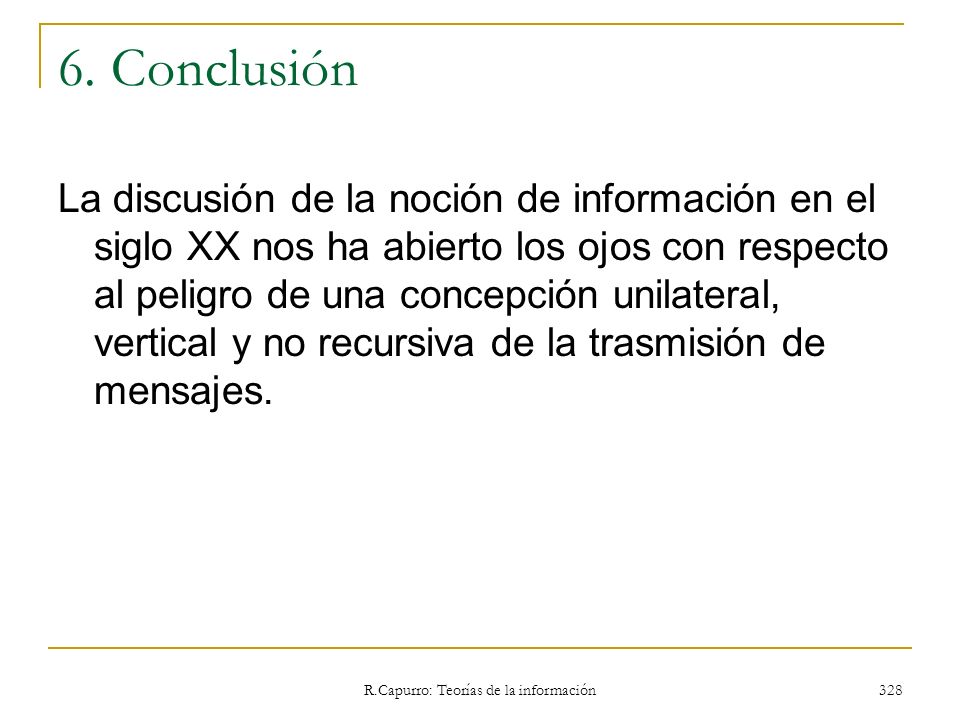 6. Conclusión

La discusión de la noción de información en el siglo XX nos ha abierto los ojos con respecto al peligro de una concepción unilateral, vertical y no recursiva de la trasmisión de mensajes.

R.Capurro: Teorías de la información

328